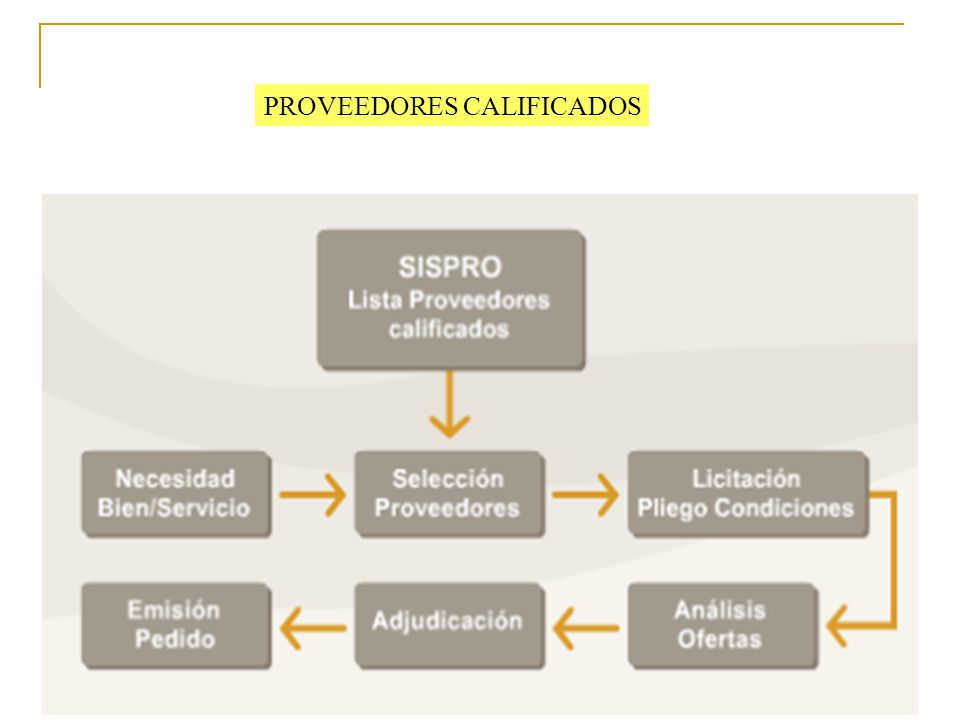 PROVEEDORES CALIFICADOS

SISPRO
Lista Proveedores calificados

Necesidad Bien/Servicio

Selección Proveedores

Licitación Pliego Condiciones

Análisis Ofertas

Adjudicación

Emisión Pedido